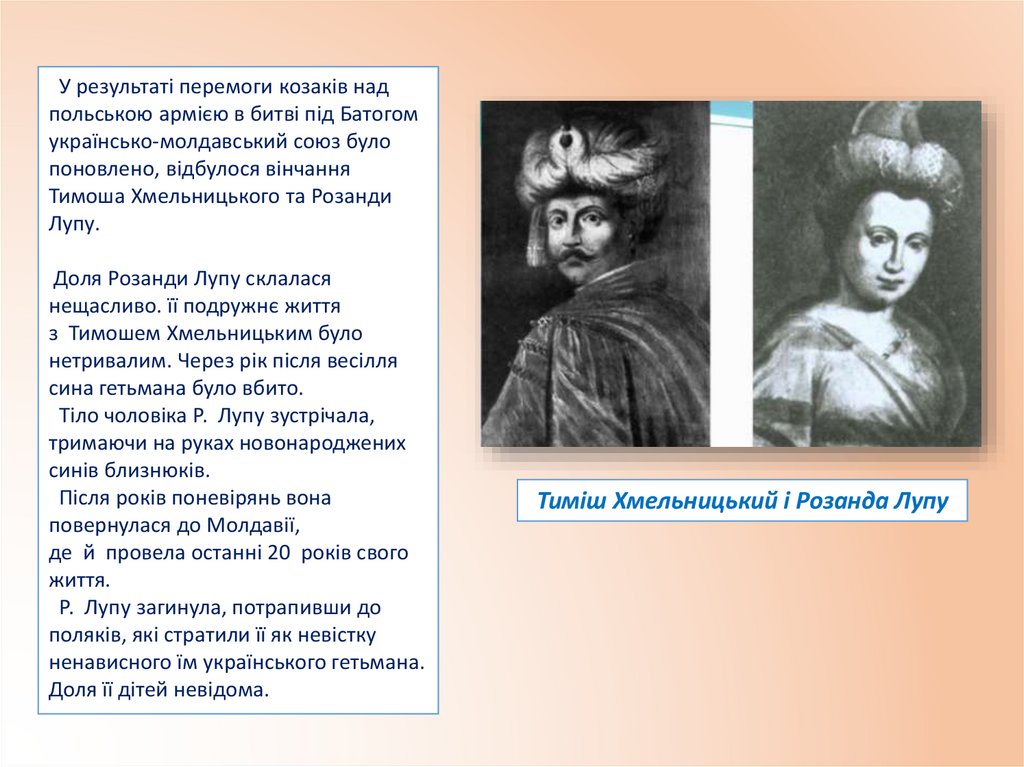 У результаті перемоги козаків над польською армією в битві під Батогом українсько-молдавський союз було поновлено, відбулося вінчання Тимоша Хмельницького та Розанди Лупу.

Доля Розанди Лупу склалася нещасливо. її подружнє життя з Тимошем Хмельницьким було нетривалим. Через рік після весілля сина гетьмана було вбито.

Тіло чоловіка Р. Лупу зустрічала, тримаючи на руках новонароджених синів близнюків.

Після років поневірянь вона повернулася до Молдавії, де й провела останні 20 років свого життя.

Р. Лупу загинула, потрапивши до поляків, які стратили її як невістку ненависного їм українського гетьмана. Доля її дітей невідома.

Тиміш Хмельницький і Розанда Лупу